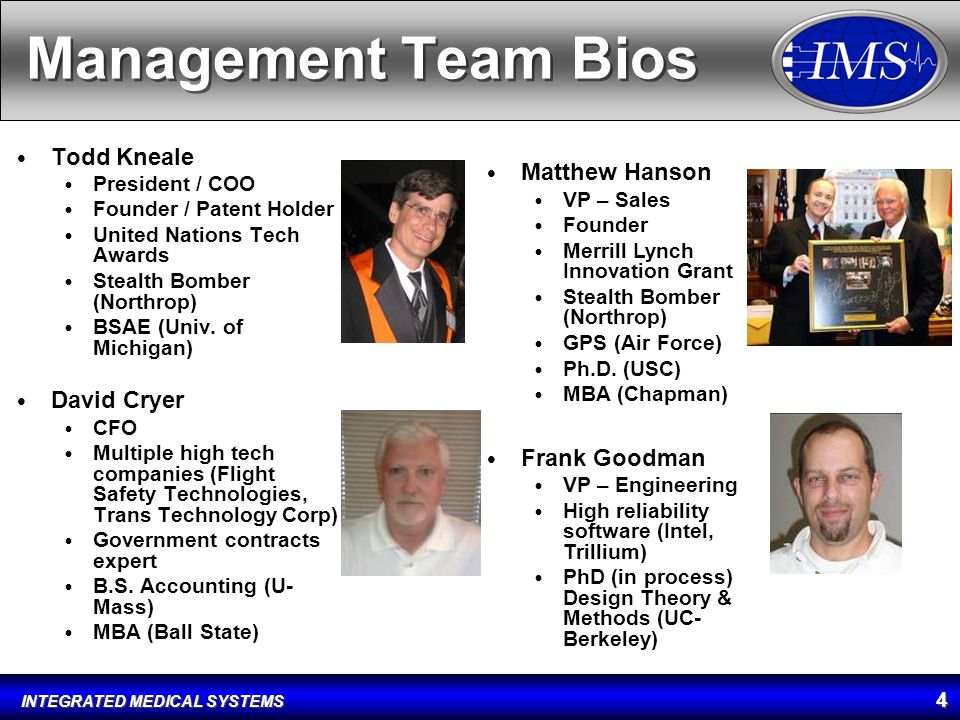 Management Team Bios

IMS

- Todd Kneale
  - President / COO
  - Founder / Patent Holder
  - United Nations Tech Awards
  - Stealth Bomber (Northrop)
  - BSAE (Univ. of Michigan)

- David Cryer
  - CFO
  - Multiple high tech companies (Flight Safety Technologies, Trans Technology Corp)
  - Government contracts expert
  - B.S. Accounting (U-Mass)
  - MBA (Ball State)

- Matthew Hanson
  - VP – Sales
  - Founder
  - Merrill Lynch Innovation Grant
  - Stealth Bomber (Northrop)
  - GPS (Air Force)
  - Ph.D. (USC)
  - MBA (Chapman)

- Frank Goodman
  - VP – Engineering
  - High reliability software (Intel, Trillium)
  - PhD (in process) Design Theory & Methods (UC-Berkeley)

INTEGRATED MEDICAL SYSTEMS

4